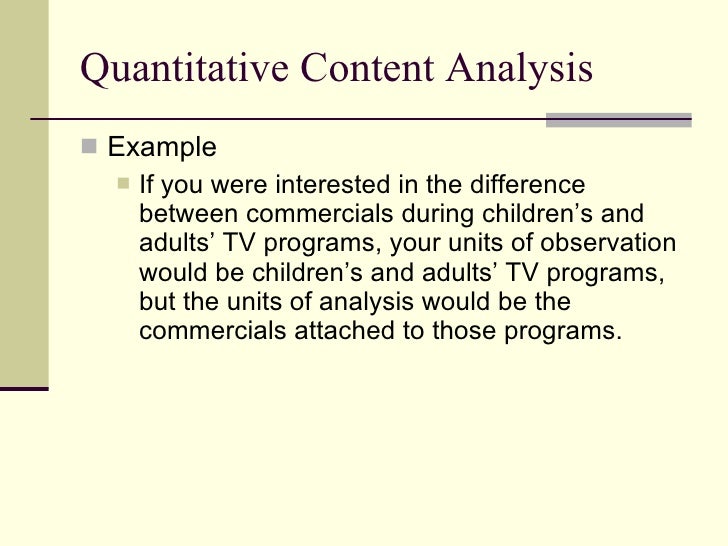 Quantitative Content Analysis

Example

If you were interested in the difference between commercials during children’s and adults’ TV programs, your units of observation would be children’s and adults’ TV programs, but the units of analysis would be the commercials attached to those programs.